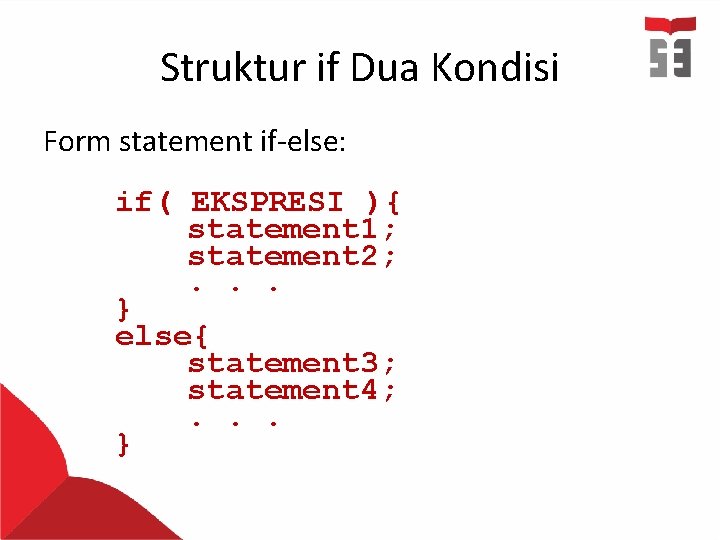 Struktur if Dua Kondisi

Form statement if-else:

if( EKSPRESI ){
statement1;
statement2;
. . .
}
else{
statement3;
statement4;
. . .
}